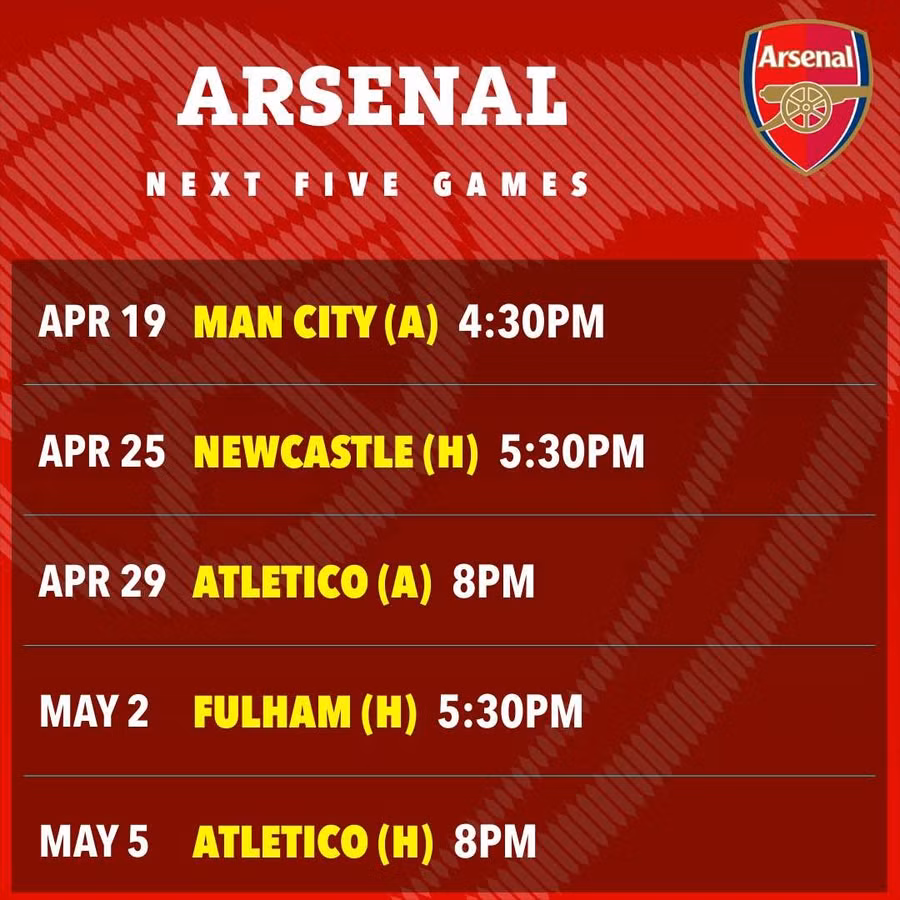 ARSENAL

NEXT FIVE GAMES

Arsenal

APR 19 MAN CITY (A) 4:30PM

APR 25 NEWCASTLE (H) 5:30PM

APR 29 ATLETICO (A) 8PM

MAY 2 FULHAM (H) 5:30PM

MAY 5 ATLETICO (H) 8PM